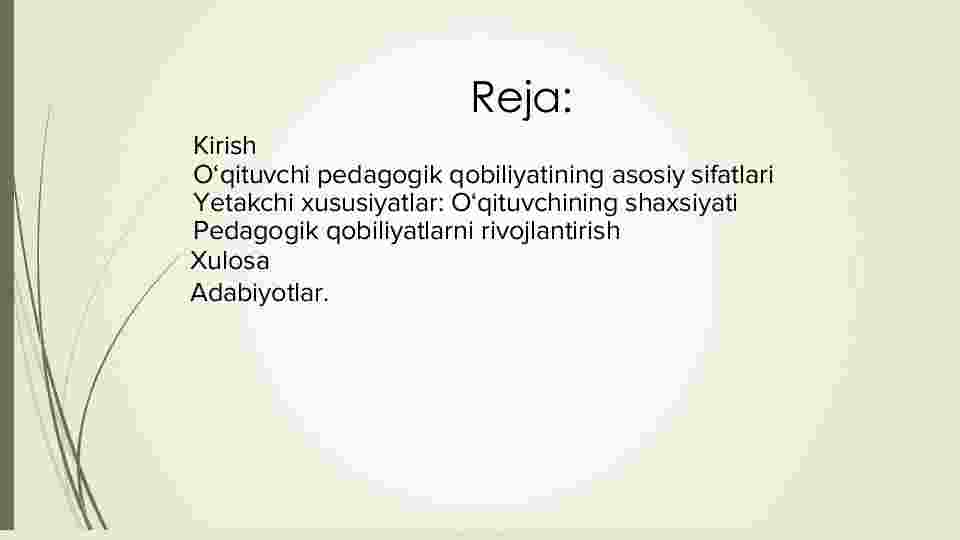 Reja:

Kirish
O‘qituvchi pedagogik qobiliyatining asosiy sifatlari
Yetakchi xususiyatlar: O‘qituvchining shaxsiyati
Pedagogik qobiliyatlarni rivojlantirish
Xulosa
Adabiyotlar.